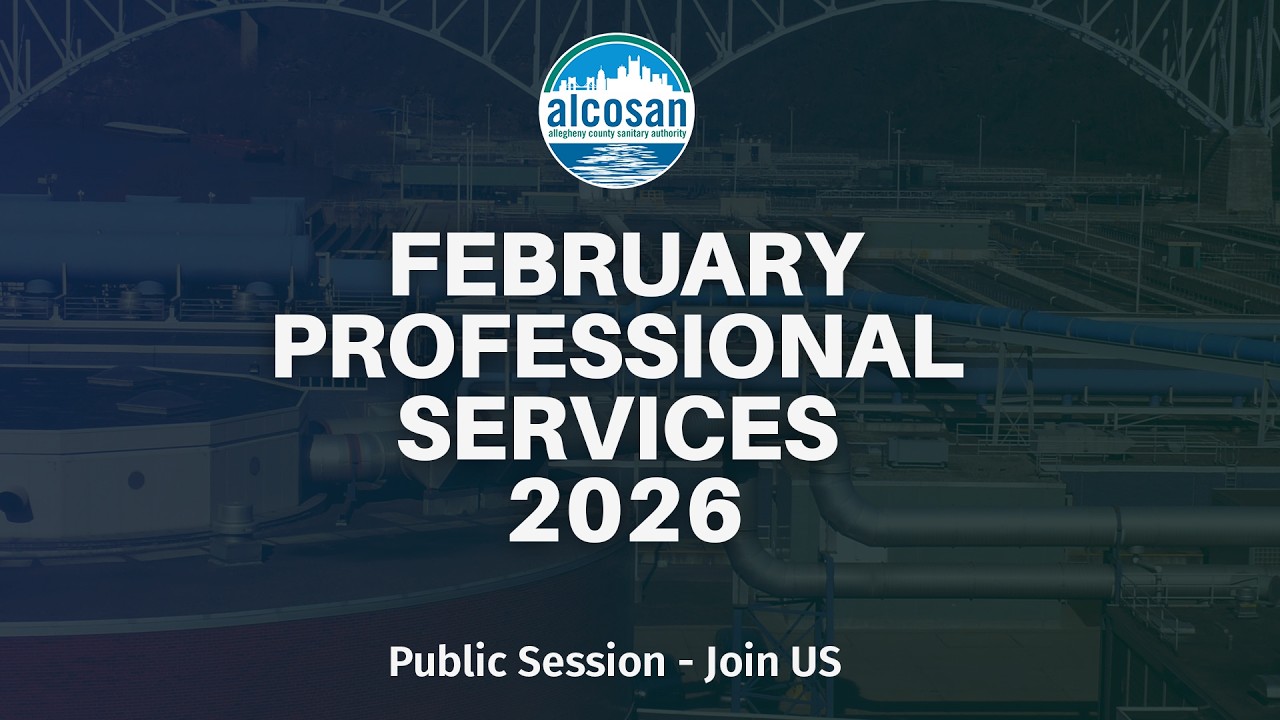 alcosan
allegheny county sanitary authority

FEBRUARY
PROFESSIONAL
SERVICES
2026

Public Session - Join US